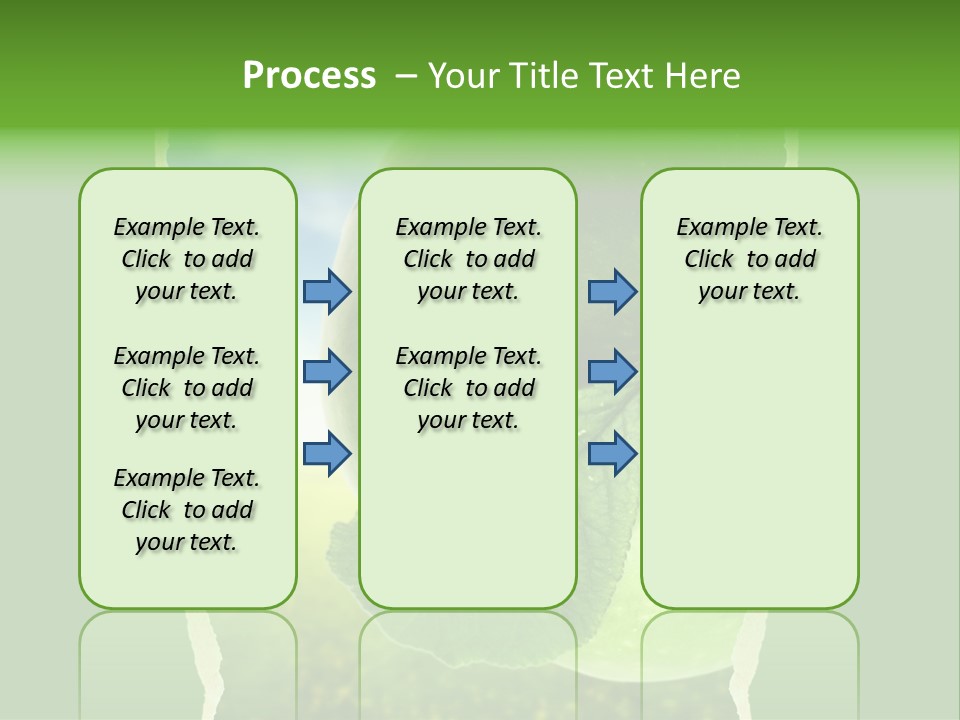 Process – Your Title Text Here

Example Text. Click to add your text.

Example Text. Click to add your text.

Example Text. Click to add your text.

Example Text. Click to add your text.

Example Text. Click to add your text.

Example Text. Click to add your text.